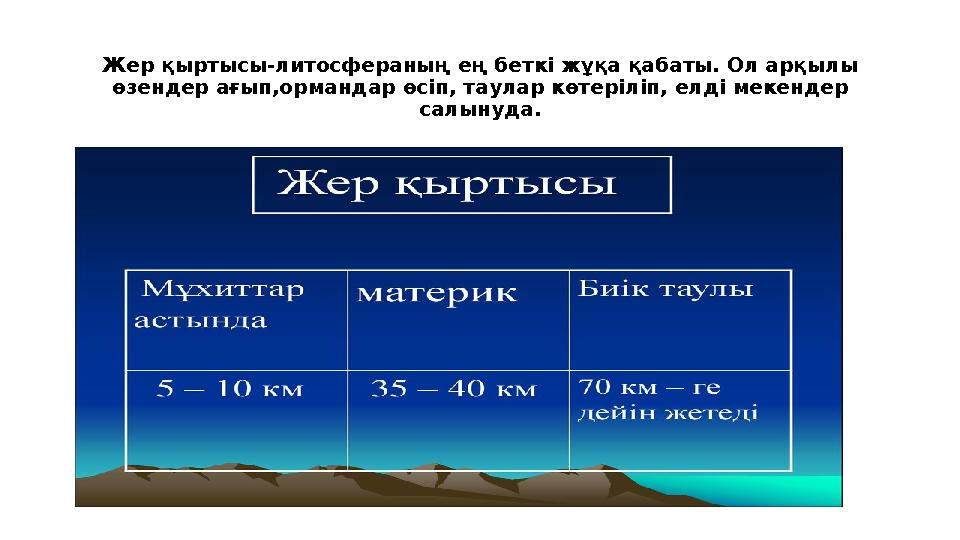 Жер қыртысы-литосфераның ең беткі жұқа қабаты. Ол арқылы өзендер ағып,ормандар өсіп, таулар көтеріліп, елді мекендер салынуда.

Жер қыртысы

| Мұхиттар астында | материк | Биік таулы |
|---|---|---|
| 5 – 10 км | 35 – 40 км | 70 км – ге дейін жетеді |